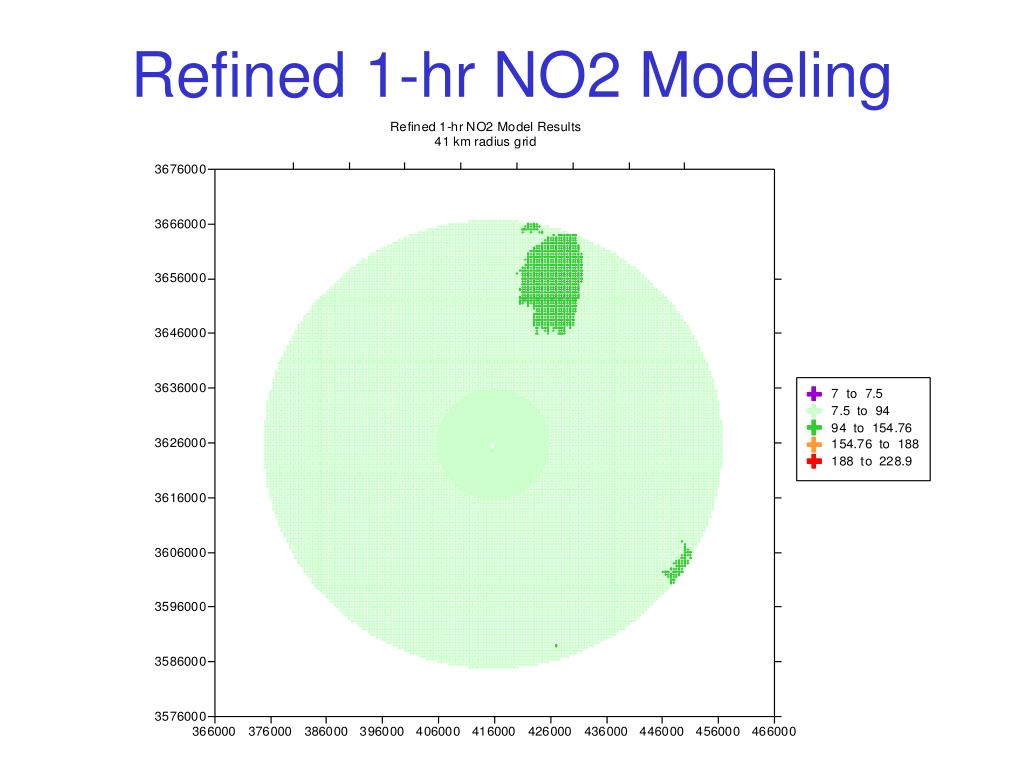 Refined 1-hr NO2 Modeling

Refined 1-hr NO2 Model Results
41 km radius grid

3676000
3666000
3656000
3646000
3636000
3626000
3616000
3606000
3596000
3586000
3576000

366000 376000 386000 396000 406000 416000 426000 436000 446000 456000 466000

7 to 7.5
7.5 to 94
94 to 154.76
154.76 to 188
188 to 228.9